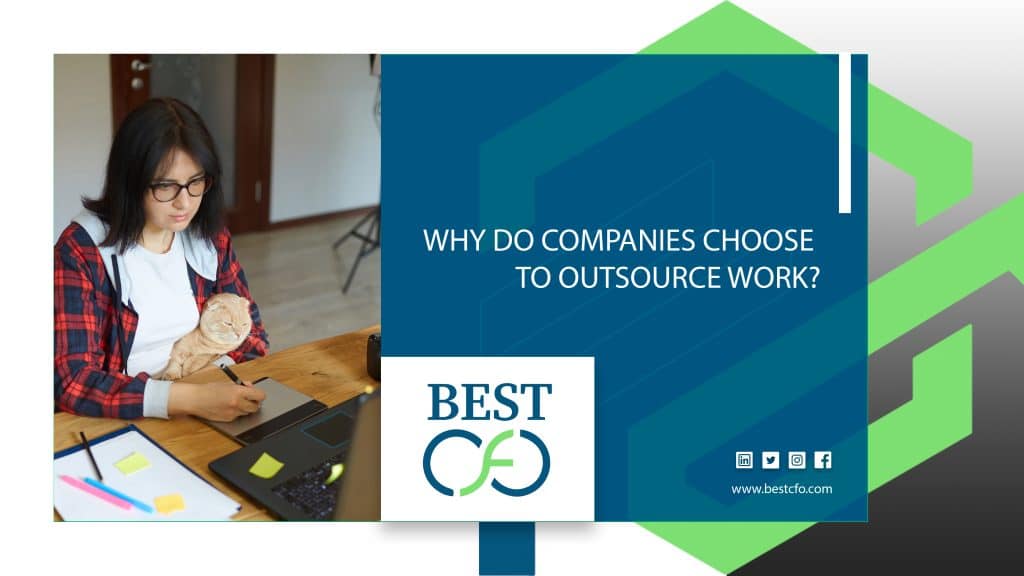 WHY DO COMPANIES CHOOSE TO OUTSOURCE WORK?

BEST
CFO

www.bestcfo.com